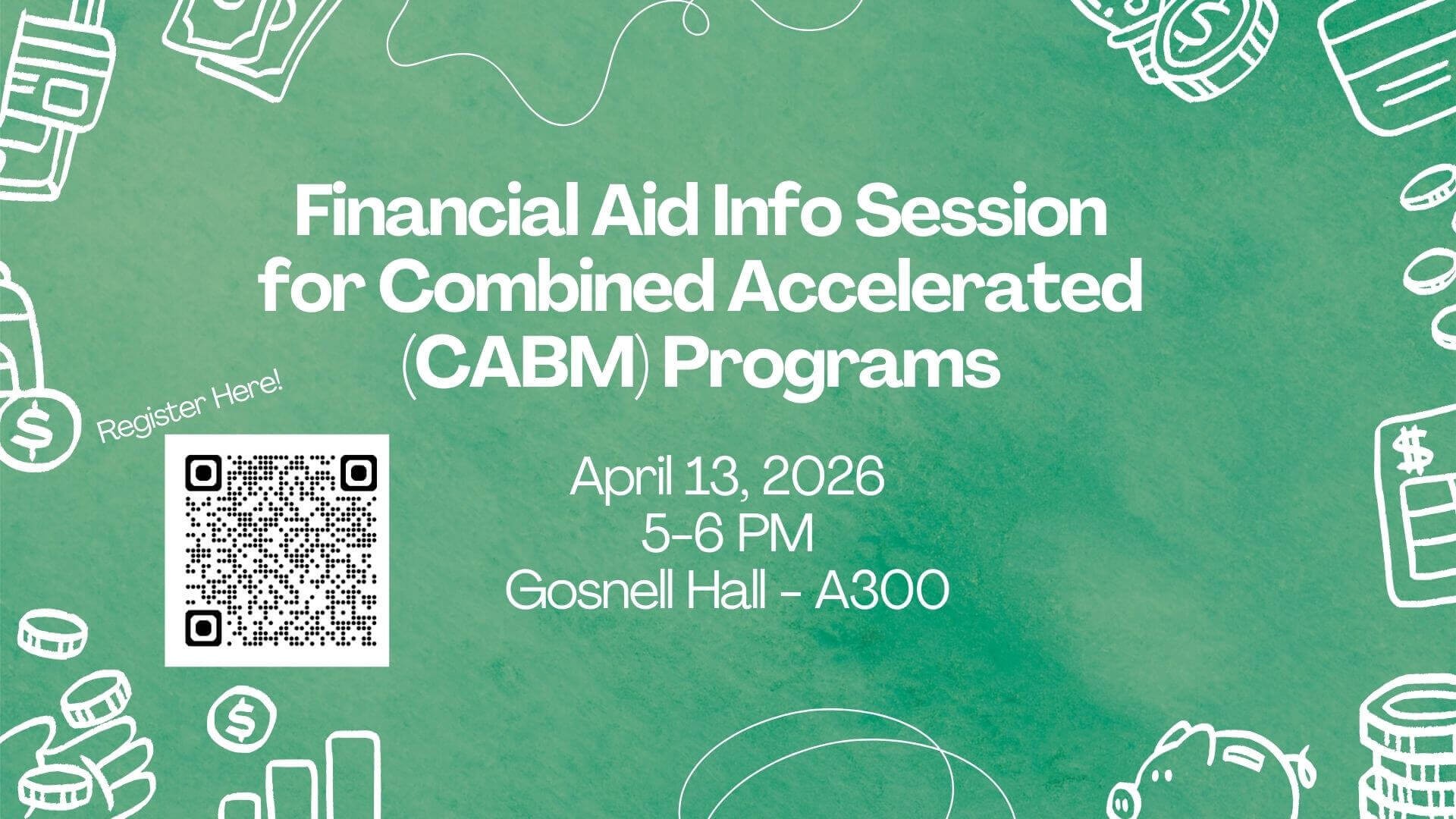 Financial Aid Info Session for Combined Accelerated (CABM) Programs

Register Here!

April 13, 2026
5-6 PM
Gosnell Hall - A300